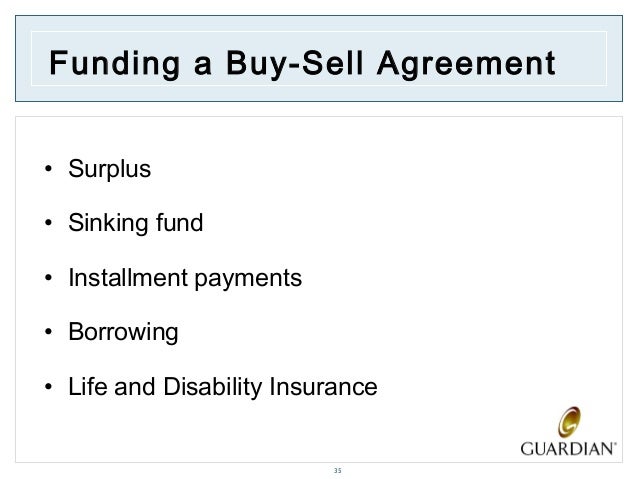 Funding a Buy-Sell Agreement

• Surplus
• Sinking fund
• Installment payments
• Borrowing
• Life and Disability Insurance

GUARDIAN®

35